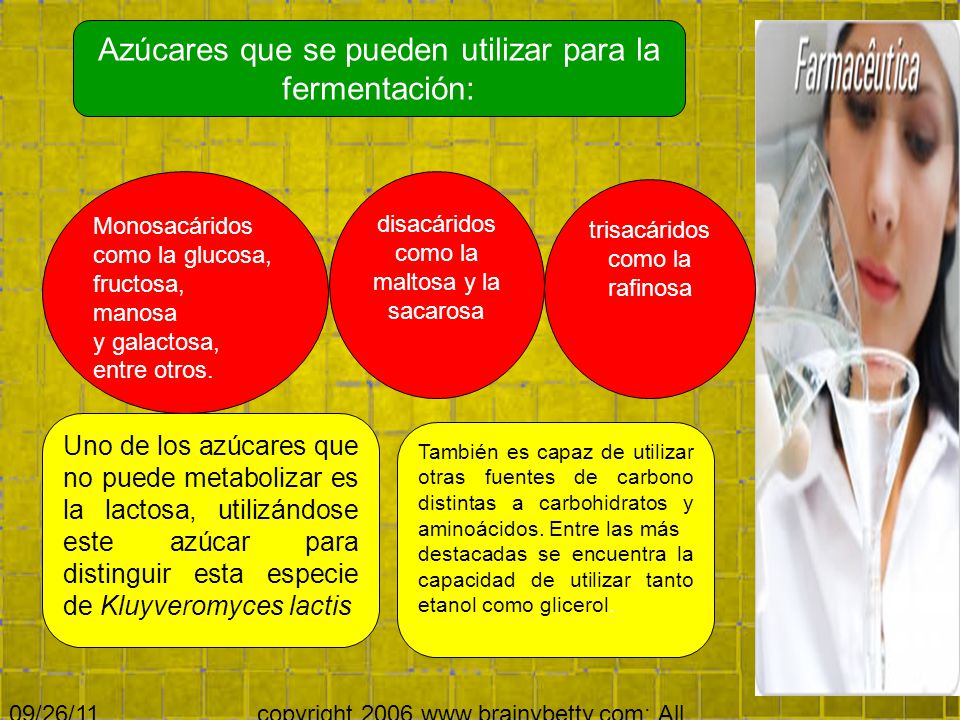 Azúcares que se pueden utilizar para la fermentación:

Farmacêutica

Monosacáridos como la glucosa, fructosa, manosa y galactosa, entre otros.

disacáridos como la maltosa y la sacarosa

trisacáridos como la rafinosa

Uno de los azúcares que no puede metabolizar es la lactosa, utilizándose este azúcar para distinguir esta especie de Kluyveromyces lactis

También es capaz de utilizar otras fuentes de carbono distintas a carbohidratos y aminoácidos. Entre las más destacadas se encuentra la capacidad de utilizar tanto etanol como glicerol

09/26/11

copyright 2006 www.brainybetty.com; All